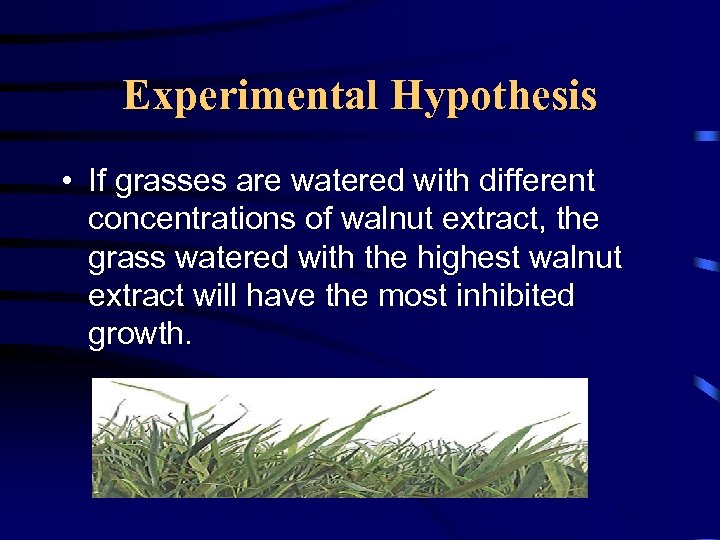 Experimental Hypothesis

• If grasses are watered with different concentrations of walnut extract, the grass watered with the highest walnut extract will have the most inhibited growth.